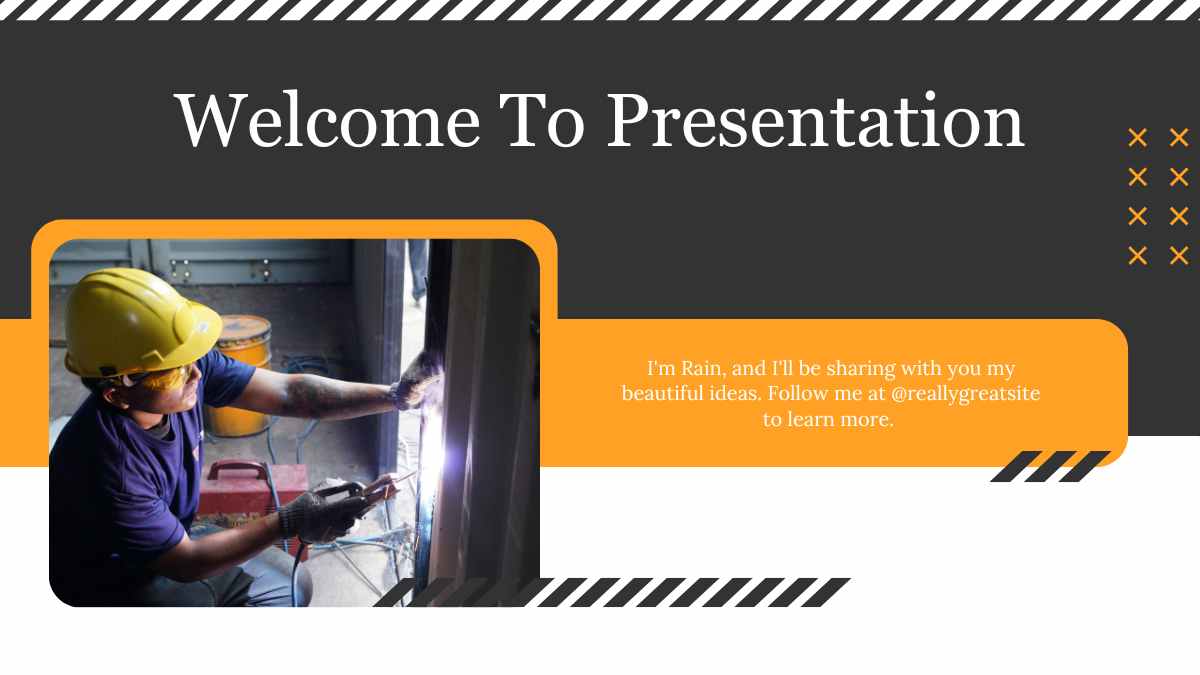 Welcome To Presentation

I'm Rain, and I'll be sharing with you my beautiful ideas. Follow me at @reallygreatsite to learn more.